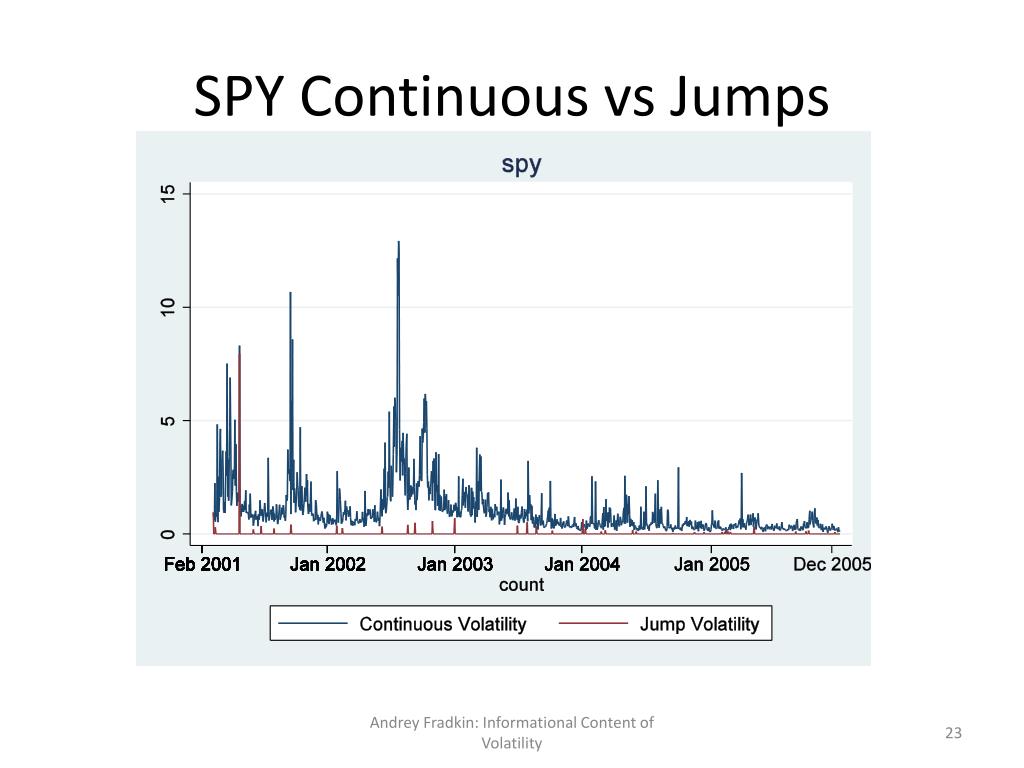 SPY Continuous vs Jumps

spy

15
10
5
0

Feb 2001 Jan 2002 Jan 2003 Jan 2004 Jan 2005 Dec 2005
count

Continuous Volatility Jump Volatility

Andrey Fradkin: Informational Content of Volatility

23